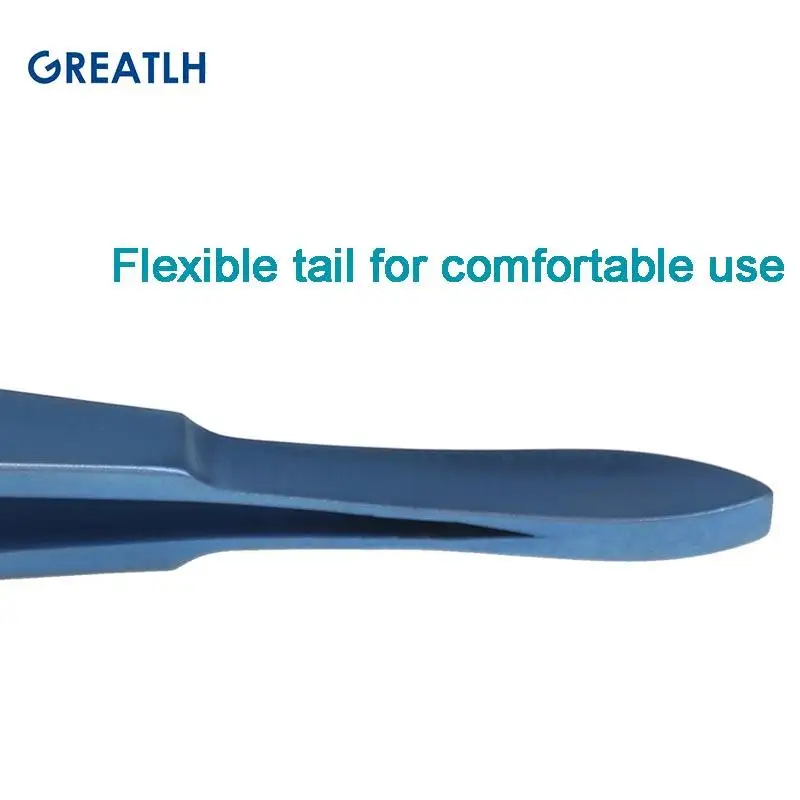 GREATLH

Flexible tail for comfortable use